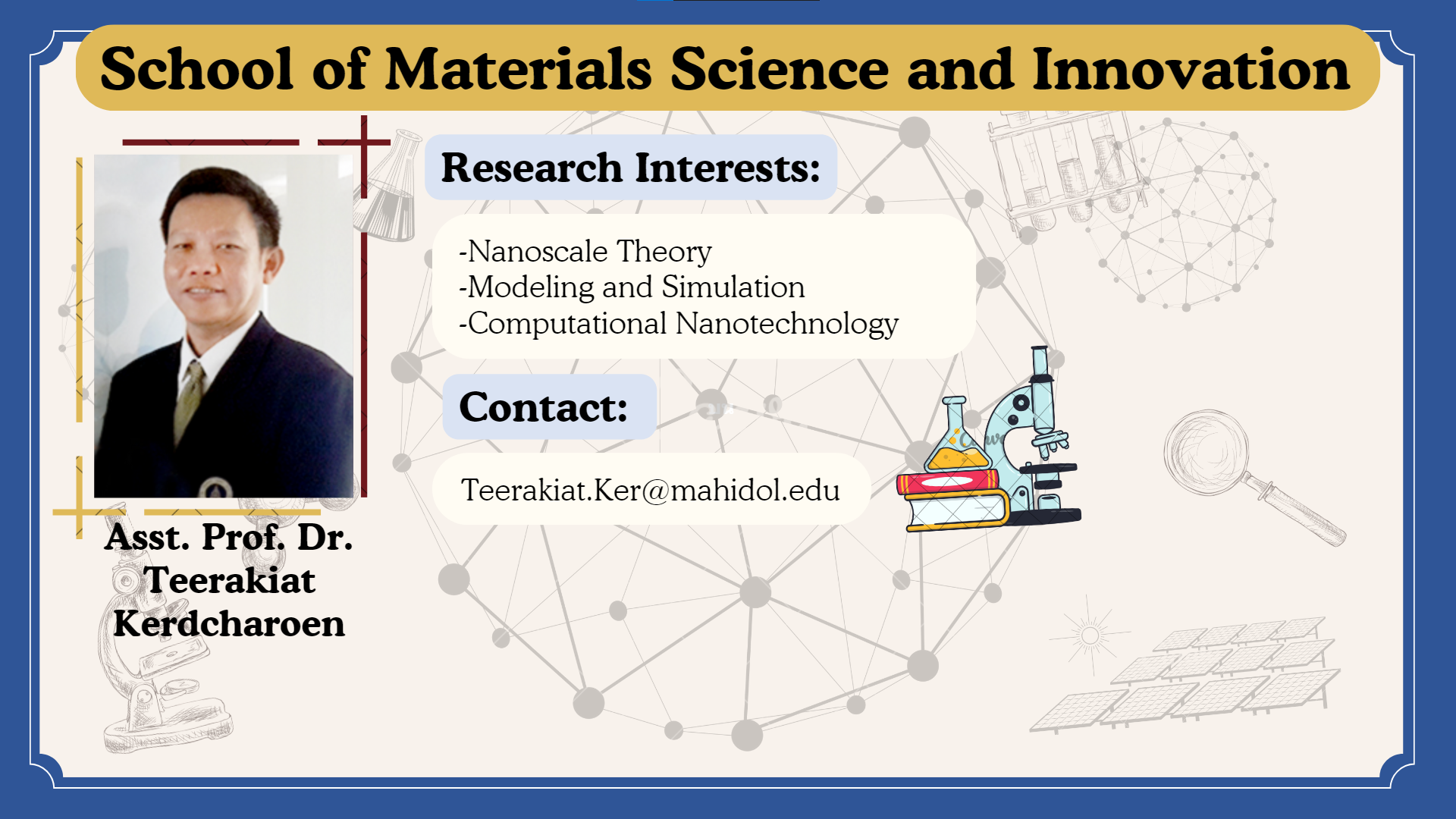 School of Materials Science and Innovation

Research Interests:

-Nanoscale Theory
-Modeling and Simulation
-Computational Nanotechnology

Contact:

Teerakiat.Ker@mahidol.edu

Asst. Prof. Dr. Teerakiat Kerdcharoen